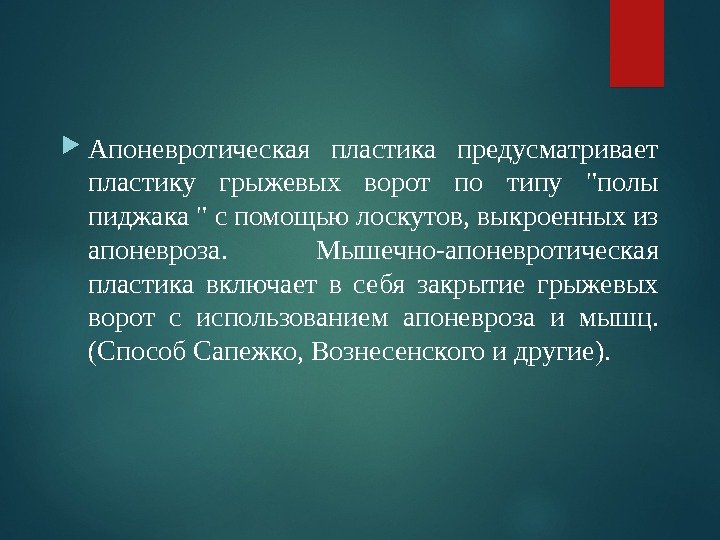 Апоневротическая пластика предусматривает пластику грыжевых ворот по типу "полы пиджака " с помощью лоскутов, выкроенных из апоневроза. Мышечно-апоневротическая пластика включает в себя закрытие грыжевых ворот с использованием апоневроза и мышц. (Способ Сапежко, Вознесенского и другие).